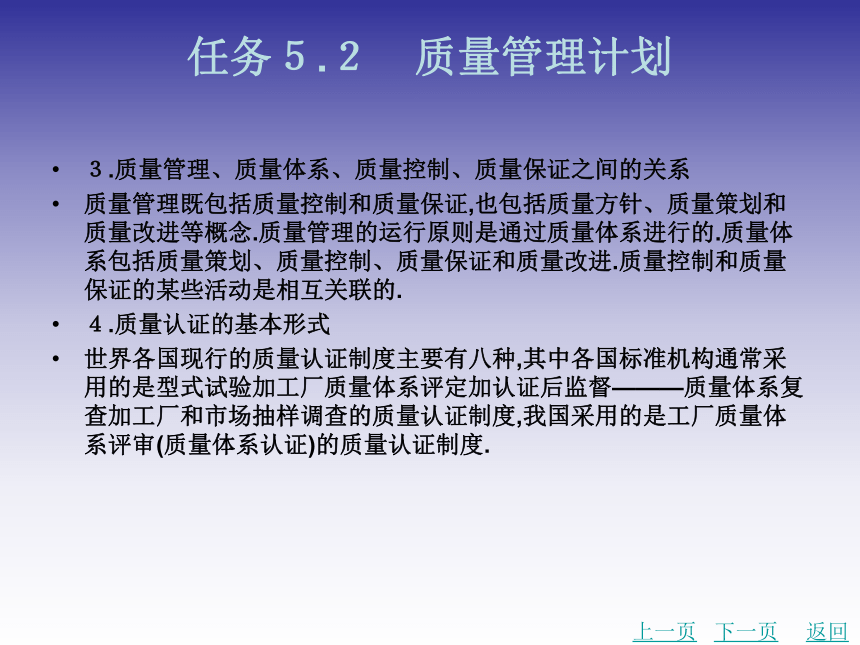 任务５.２　质量管理计划

• ３.质量管理、质量体系、质量控制、质量保证之间的关系

• 质量管理既包括质量控制和质量保证,也包括质量方针、质量策划和质量改进等概念.质量管理的运行原则是通过质量体系进行的.质量体系包括质量策划、质量控制、质量保证和质量改进.质量控制和质量保证的某些活动是相互关联的.

• ４.质量认证的基本形式

• 世界各国现行的质量认证制度主要有八种,其中各国标准机构通常采用的是型式试验加工厂质量体系评定加认证后监督———质量体系复查加工厂和市场抽样调查的质量认证制度,我国采用的是工厂质量体系评审(质量体系认证)的质量认证制度.

上一页　下一页　返回